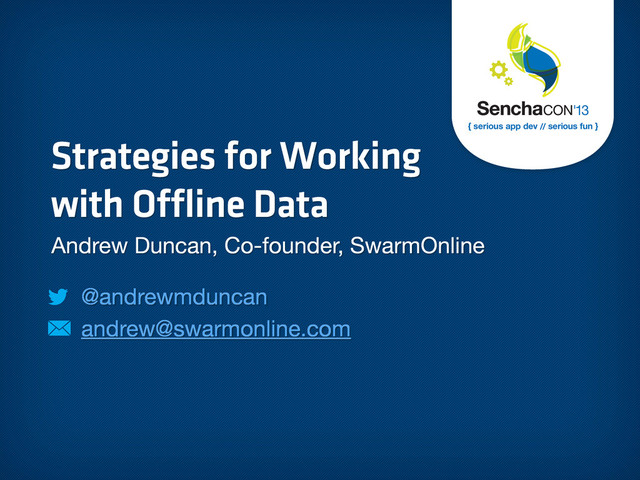 SenchaCON'13
{ serious app dev // serious fun }

Strategies for Working with Offline Data

Andrew Duncan, Co-founder, SwarmOnline

@andrewmduncan

andrew@swarmonline.com